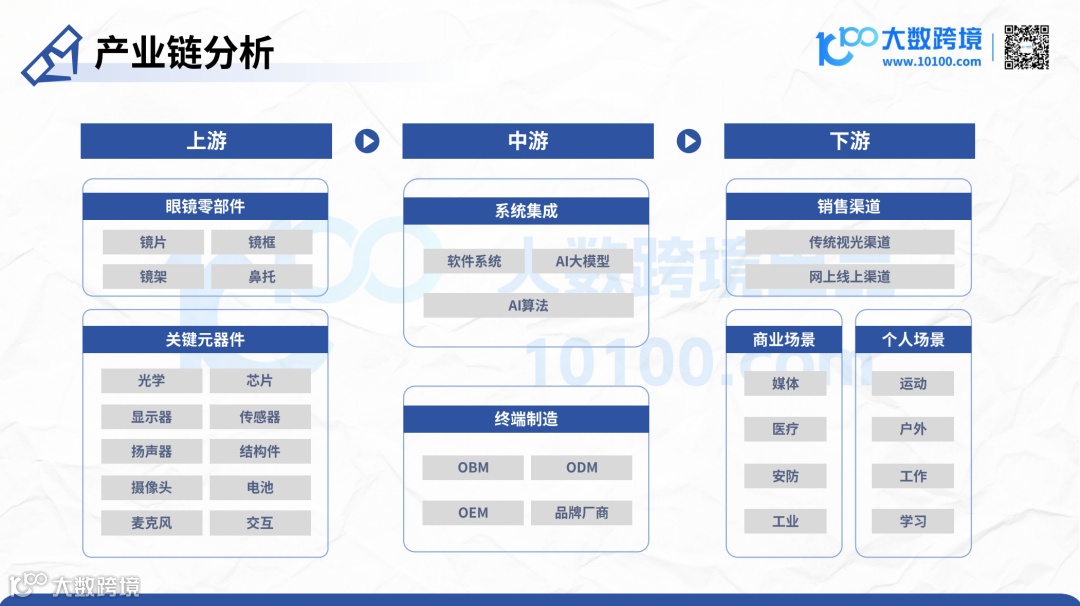 产业链分析

大数跨境
www.10100.com

上游

眼镜零部件
镜片 镜框
镜架 鼻托

关键元器件
光学 芯片
显示器 传感器
扬声器 结构件
摄像头 电池
麦克风 交互

中游

系统集成
软件系统 AI大模型
AI算法

终端制造
OBM ODM
OEM 品牌厂商

下游

销售渠道
传统视光渠道
网上线上渠道

商业场景
媒体
医疗
安防
工业

个人场景
运动
户外
工作
学习

大数跨境
10100.com

大数跨境